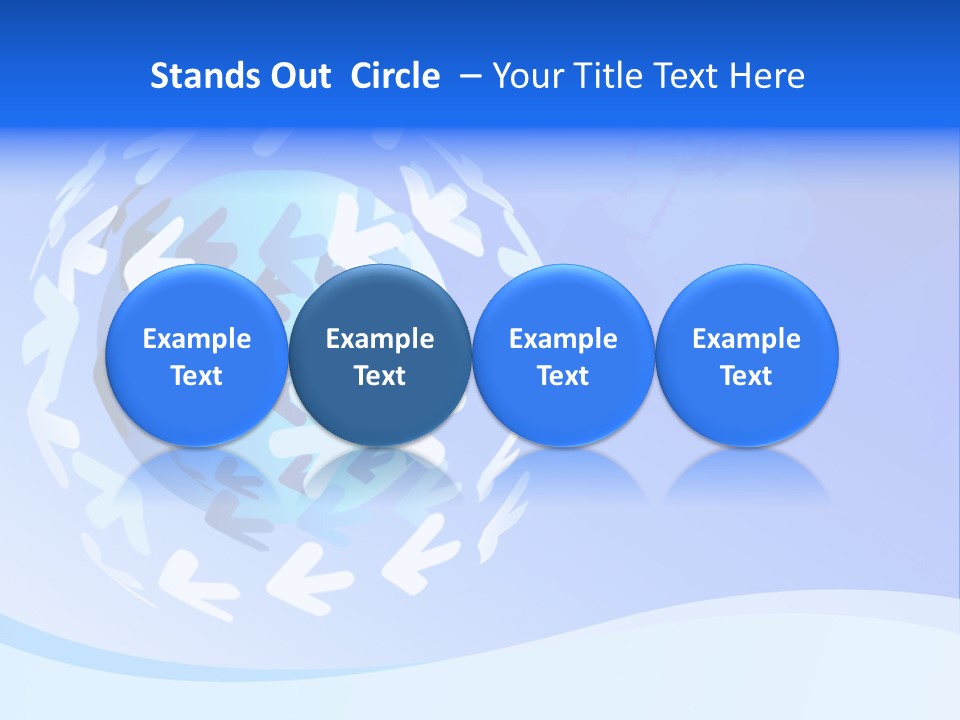 Stands Out Circle – Your Title Text Here

Example Text

Example Text

Example Text

Example Text